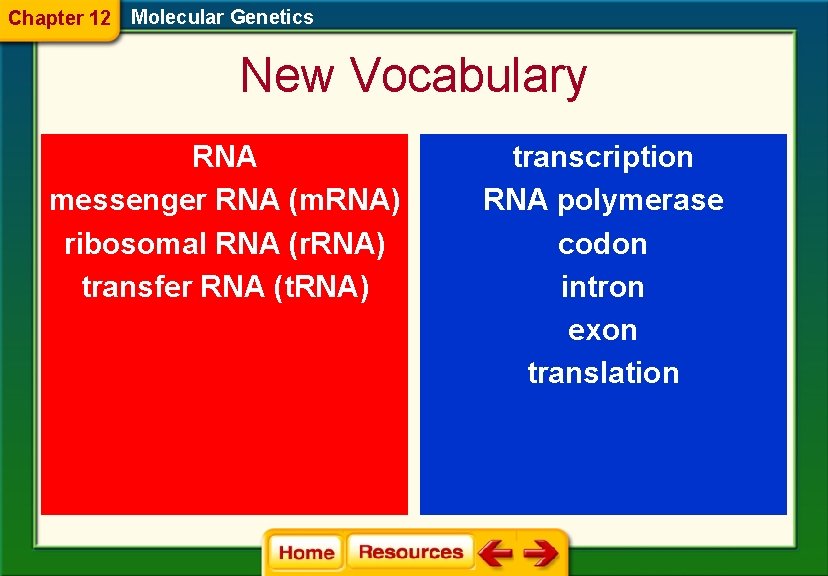 Chapter 12 Molecular Genetics

New Vocabulary

RNA
messenger RNA (mRNA)
ribosomal RNA (rRNA)
transfer RNA (tRNA)

transcription
RNA polymerase
codon
intron
exon
translation

Home Resources